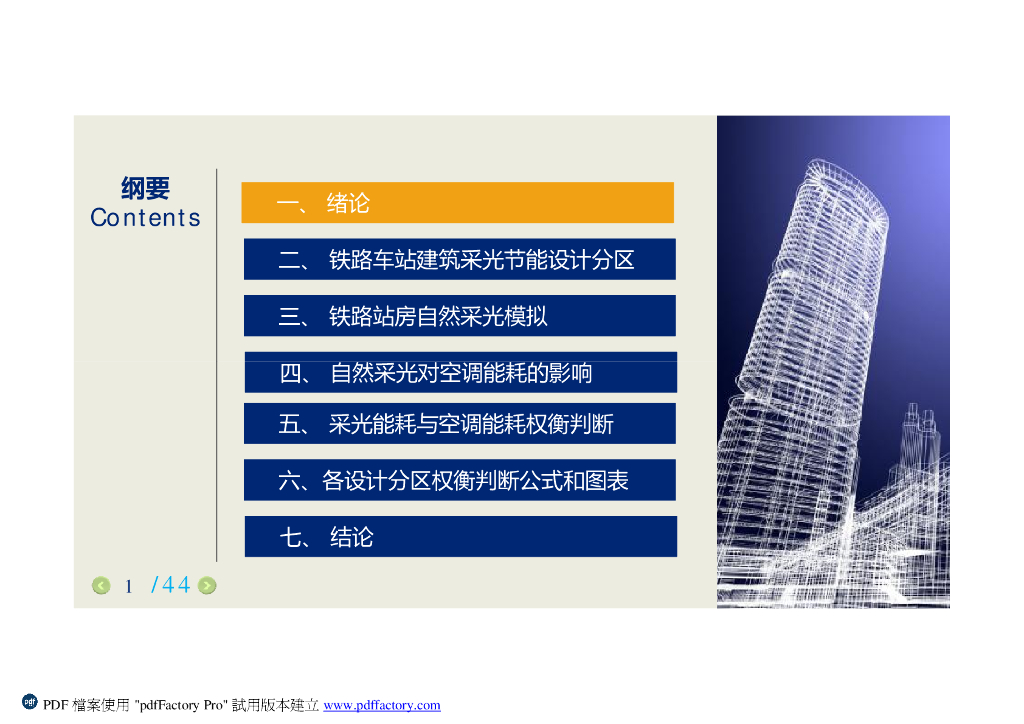 纲要
Contents

一、 绪论

二、 铁路车站建筑采光节能设计分区

三、 铁路站房自然采光模拟

四、 自然采光对空调能耗的影响

五、 采光能耗与空调能耗权衡判断

六、各设计分区权衡判断公式和图表

七、 结论

1 /44

PDF 檔案使用 "pdfFactory Pro" 試用版本建立 www.pdffactory.com